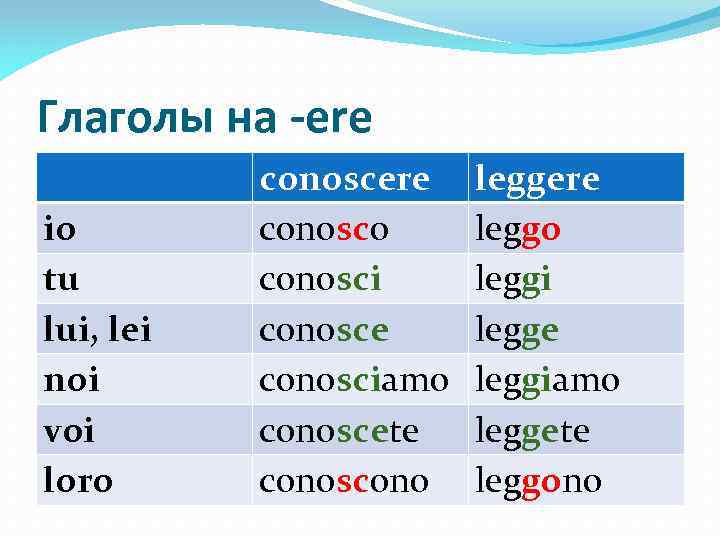 Глаголы на -ere

| | conoscere | leggere |
|---|---|---|
| io | conosco | leggo |
| tu | conosci | leggi |
| lui, lei | conosce | legge |
| noi | conosciamo | leggiamo |
| voi | conoscete | leggete |
| loro | conoscono | leggono |